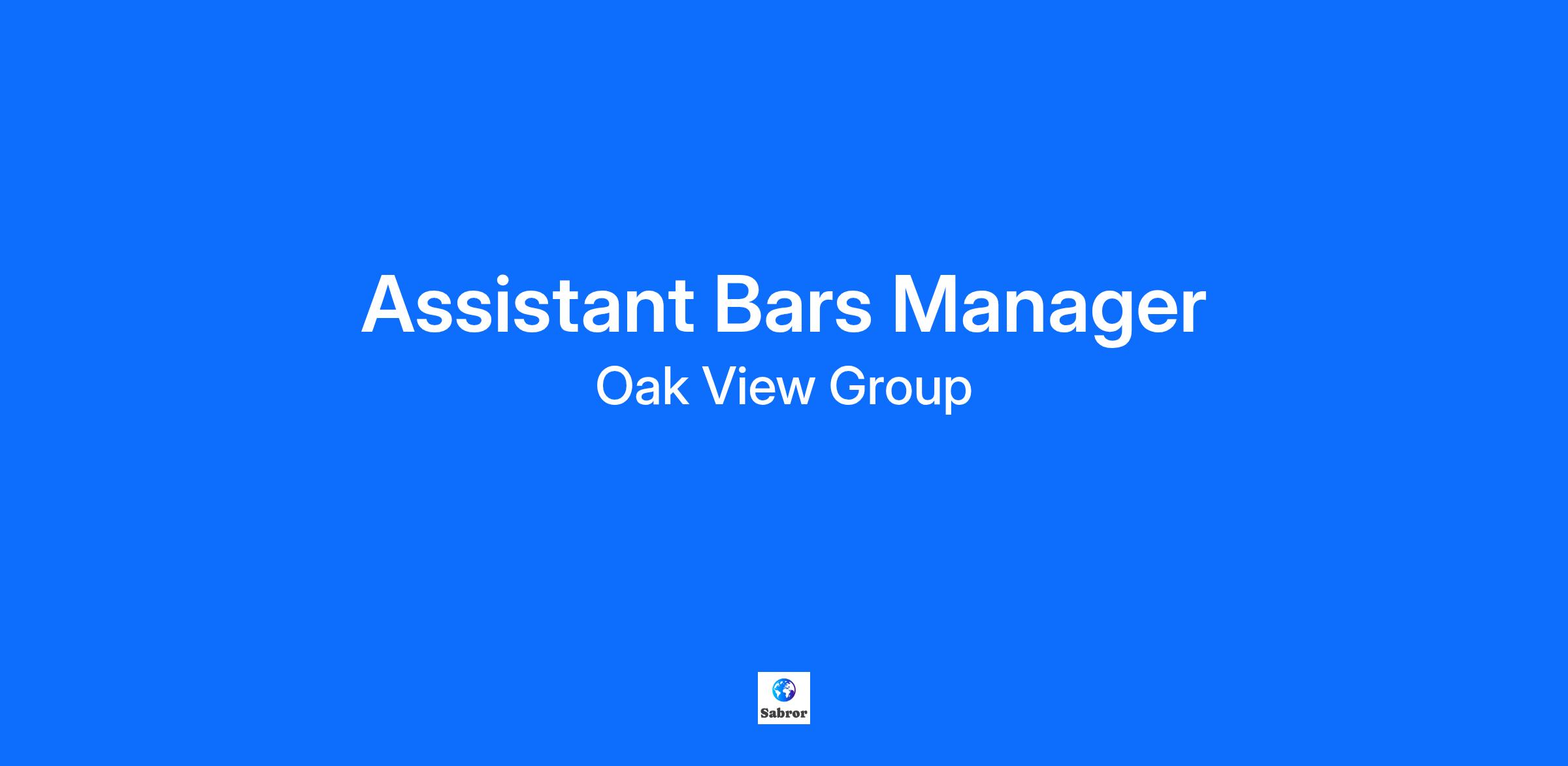 Assistant Bars Manager

Oak View Group

Sabror